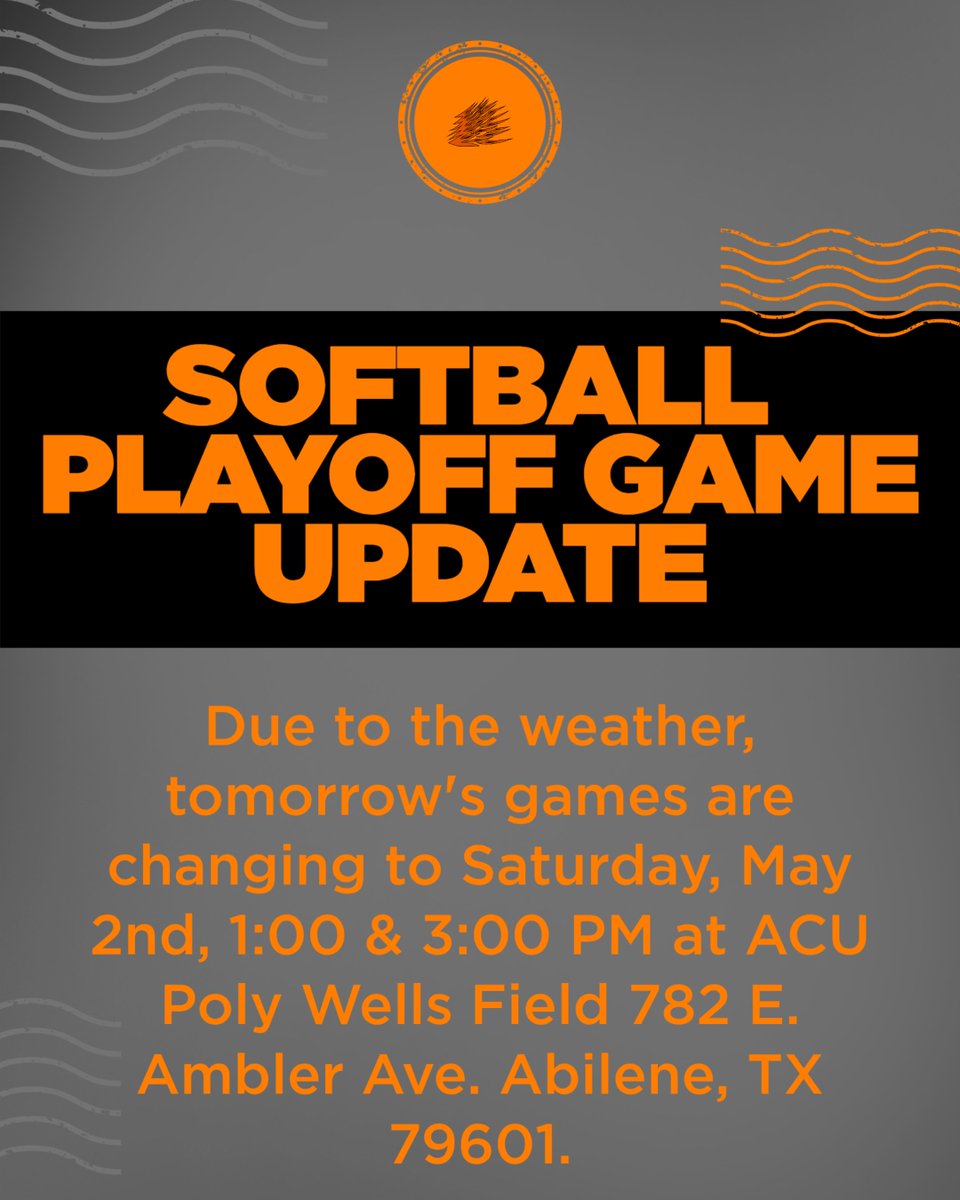 SOFTBALL PLAYOFF GAME UPDATE

Due to the weather, tomorrow's games are changing to Saturday, May 2nd, 1:00 & 3:00 PM at ACU Poly Wells Field 782 E. Ambler Ave. Abilene, TX 79601.